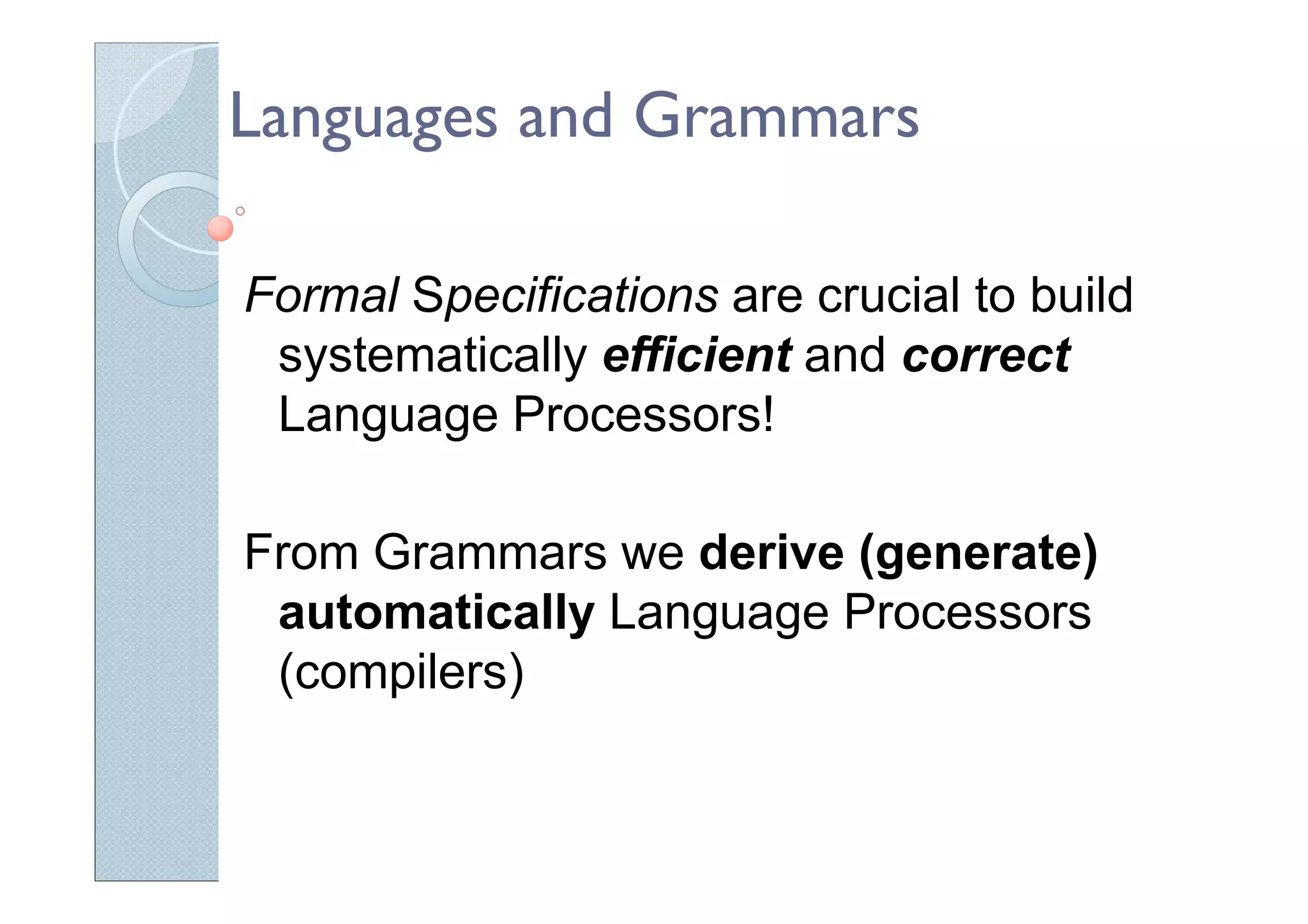 Languages and Grammars

Formal Specifications are crucial to build systematically efficient and correct Language Processors!

From Grammars we derive (generate) automatically Language Processors (compilers)